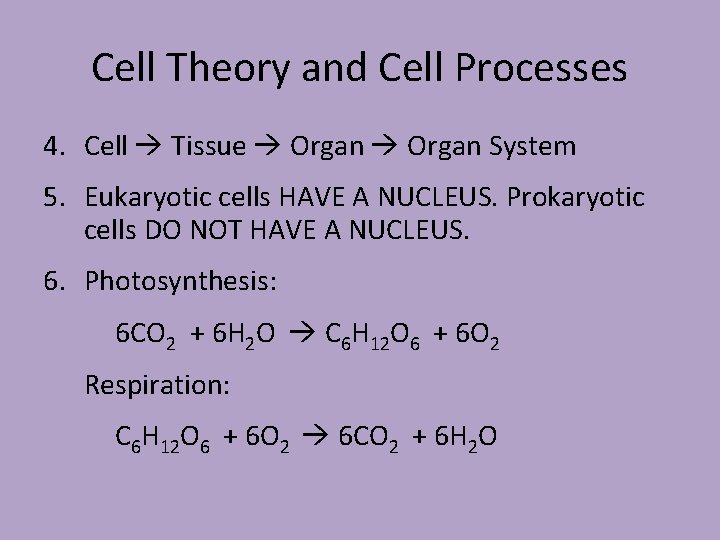 Cell Theory and Cell Processes

4. Cell → Tissue → Organ → Organ System

5. Eukaryotic cells HAVE A NUCLEUS. Prokaryotic cells DO NOT HAVE A NUCLEUS.

6. Photosynthesis:

$6CO_2 + 6H_2O \rightarrow C_6H_{12}O_6 + 6O_2$

Respiration:

$C_6H_{12}O_6 + 6O_2 \rightarrow 6CO_2 + 6H_2O$